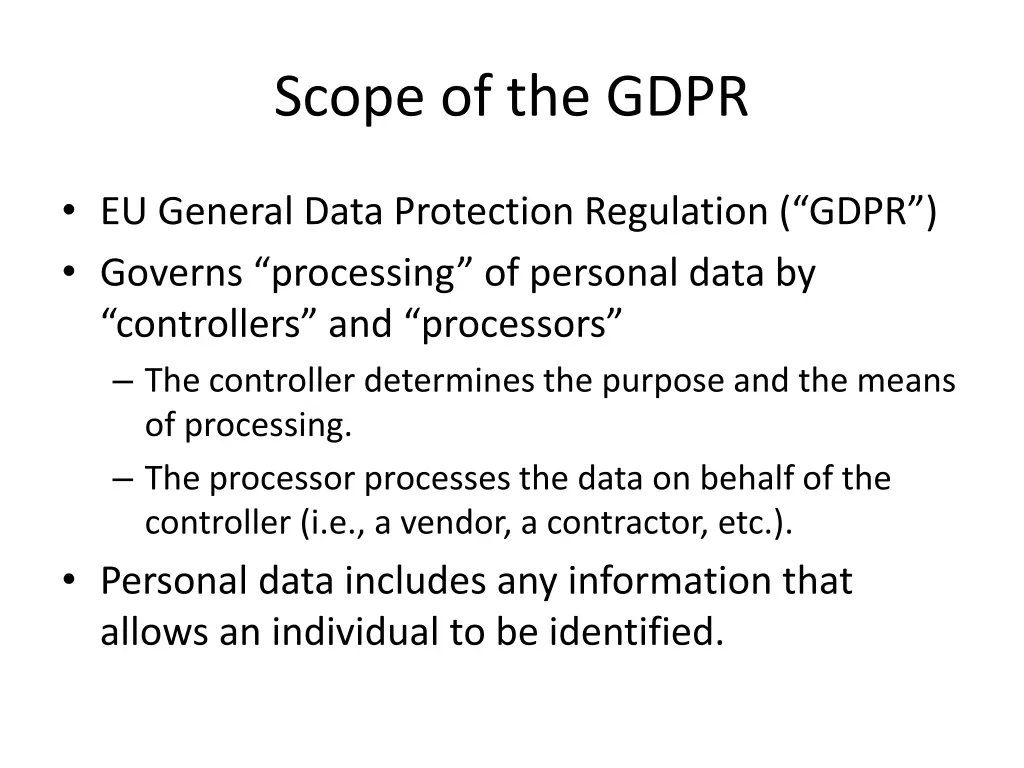 Scope of the GDPR

• EU General Data Protection Regulation (“GDPR”)
• Governs “processing” of personal data by “controllers” and “processors”
– The controller determines the purpose and the means of processing.
– The processor processes the data on behalf of the controller (i.e., a vendor, a contractor, etc.).
• Personal data includes any information that allows an individual to be identified.